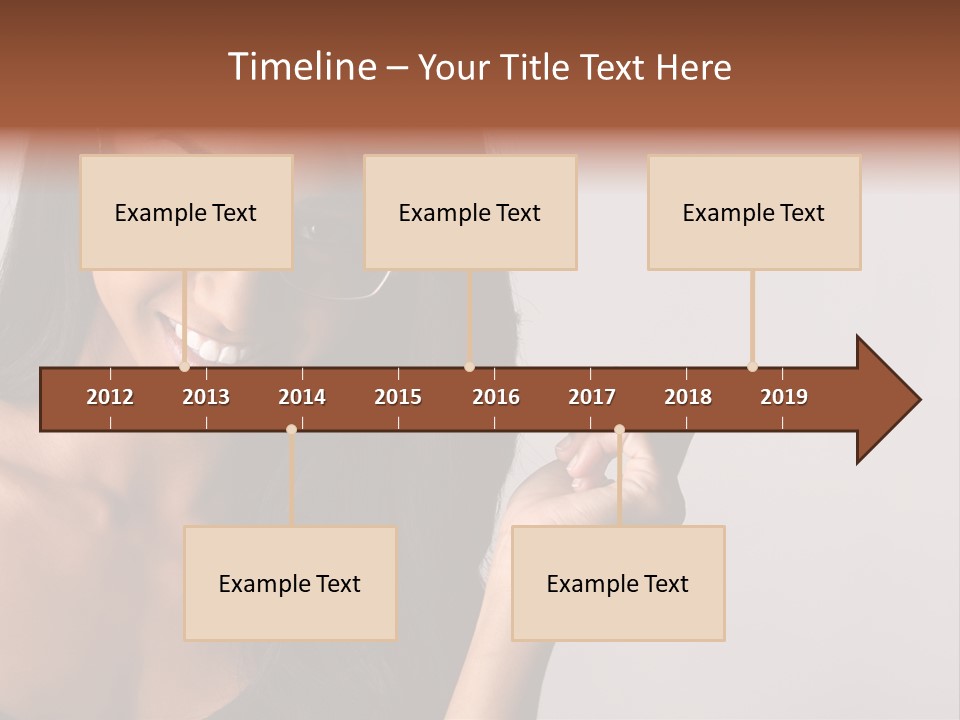 Timeline – Your Title Text Here

Example Text

Example Text

Example Text

2012 2013 2014 2015 2016 2017 2018 2019

Example Text

Example Text